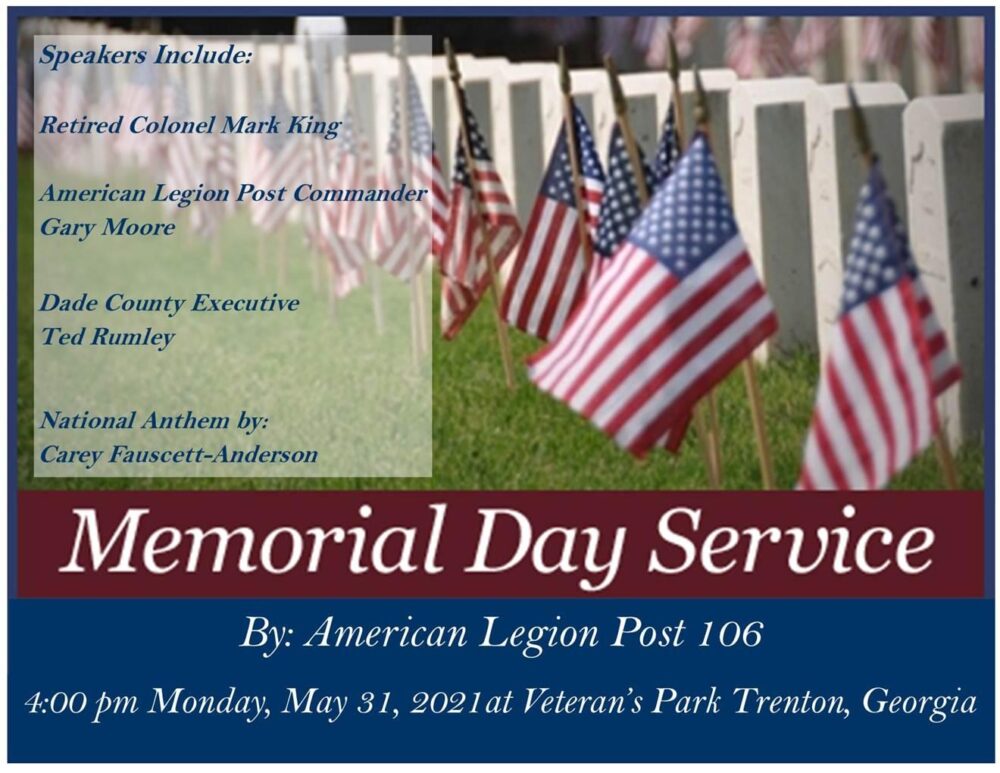 Speakers Include:

Retired Colonel Mark King

American Legion Post Commander
Gary Moore

Dade County Executive
Ted Rumley

National Anthem by:
Carey Fauscett-Anderson

Memorial Day Service

By: American Legion Post 106

4:00 pm Monday, May 31, 2021at Veteran's Park Trenton, Georgia